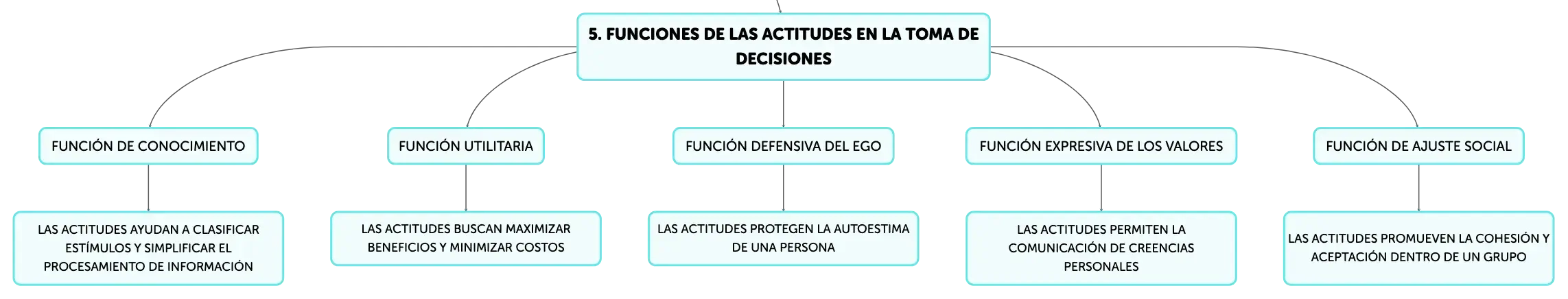 5. FUNCIONES DE LAS ACTITUDES EN LA TOMA DE DECISIONES

FUNCIÓN DE CONOCIMIENTO

LAS ACTITUDES AYUDAN A CLASIFICAR ESTÍMULOS Y SIMPLIFICAR EL PROCESAMIENTO DE INFORMACIÓN

FUNCIÓN UTILITARIA

LAS ACTITUDES BUSCAN MAXIMIZAR BENEFICIOS Y MINIMIZAR COSTOS

FUNCIÓN DEFENSIVA DEL EGO

LAS ACTITUDES PROTEGEN LA AUTOESTIMA DE UNA PERSONA

FUNCIÓN EXPRESIVA DE LOS VALORES

LAS ACTITUDES PERMITEN LA COMUNICACIÓN DE CREENCIAS PERSONALES

FUNCIÓN DE AJUSTE SOCIAL

LAS ACTITUDES PROMUEVEN LA COHESIÓN Y ACEPTACIÓN DENTRO DE UN GRUPO